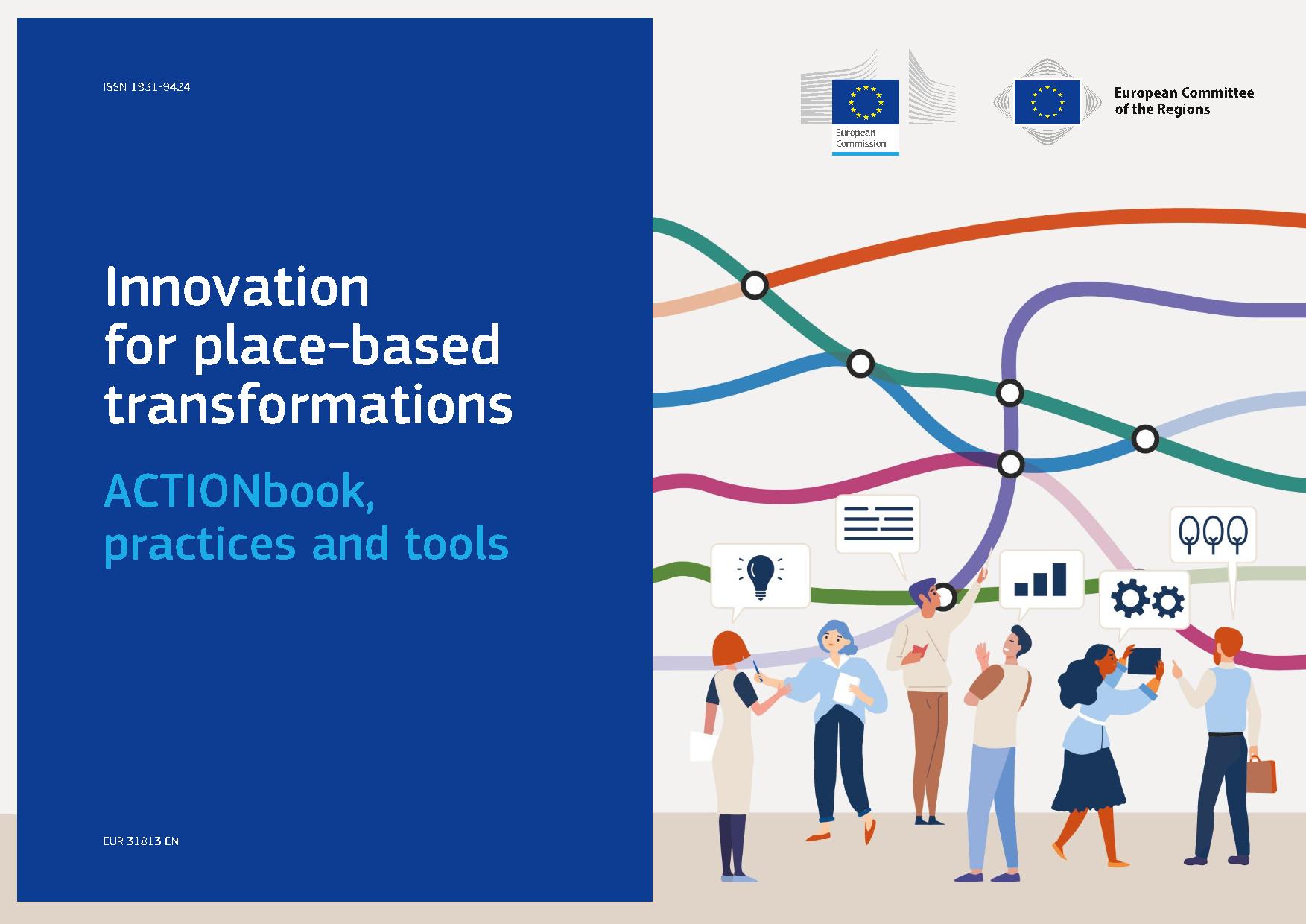 ISSN 1831-9424

Innovation for place-based transformations

ACTIONbook, practices and tools

EUR 31813 EN

European Commission

European Committee of the Regions